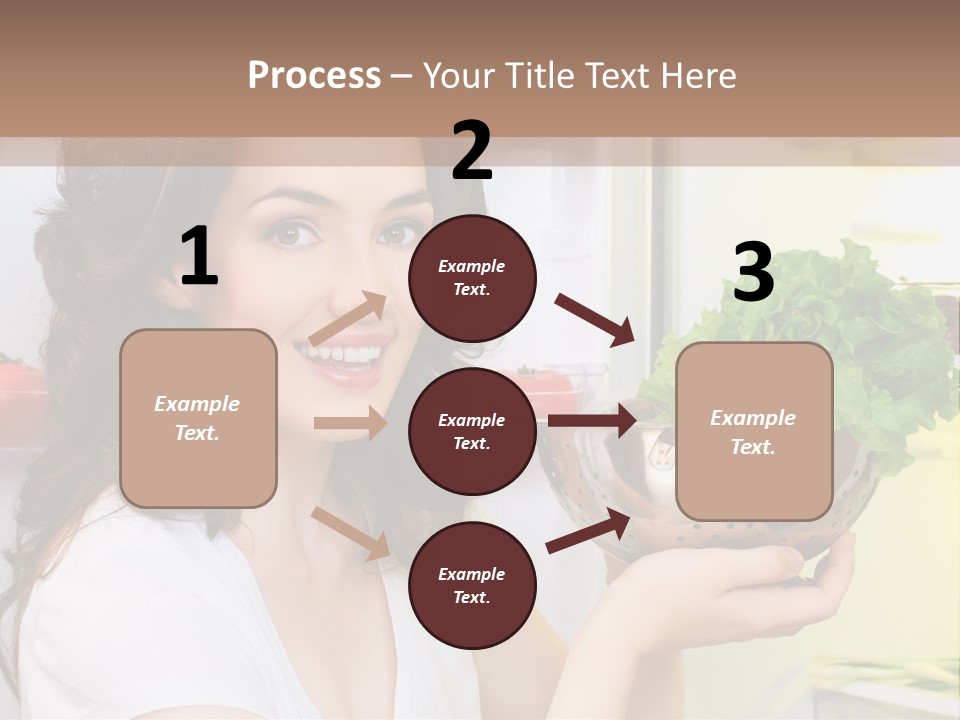 Process – Your Title Text Here

1

Example Text.

2

Example Text.

Example Text.

Example Text.

3

Example Text.